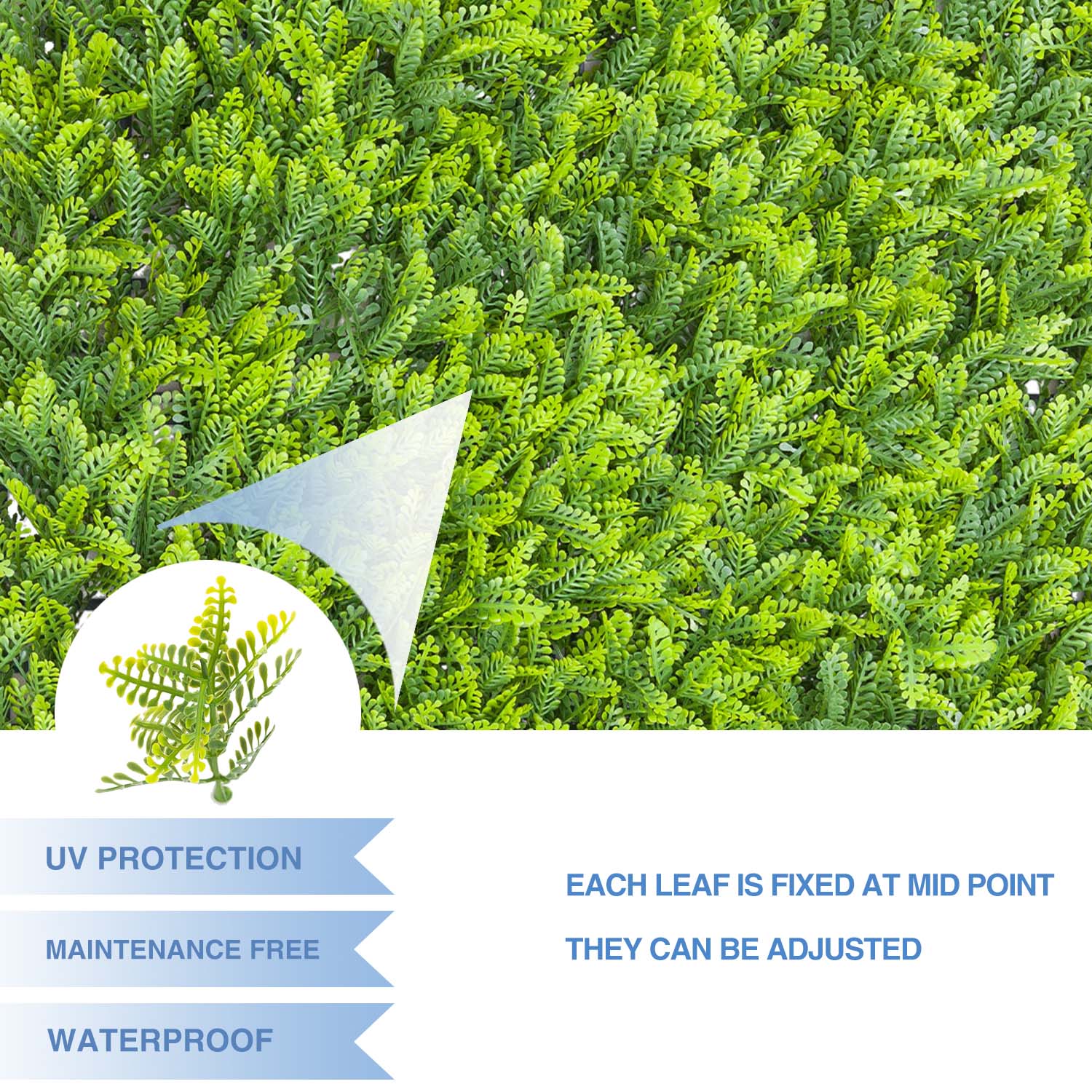 UV PROTECTION

MAINTENANCE FREE

WATERPROOF

EACH LEAF IS FIXED AT MID POINT

THEY CAN BE ADJUSTED